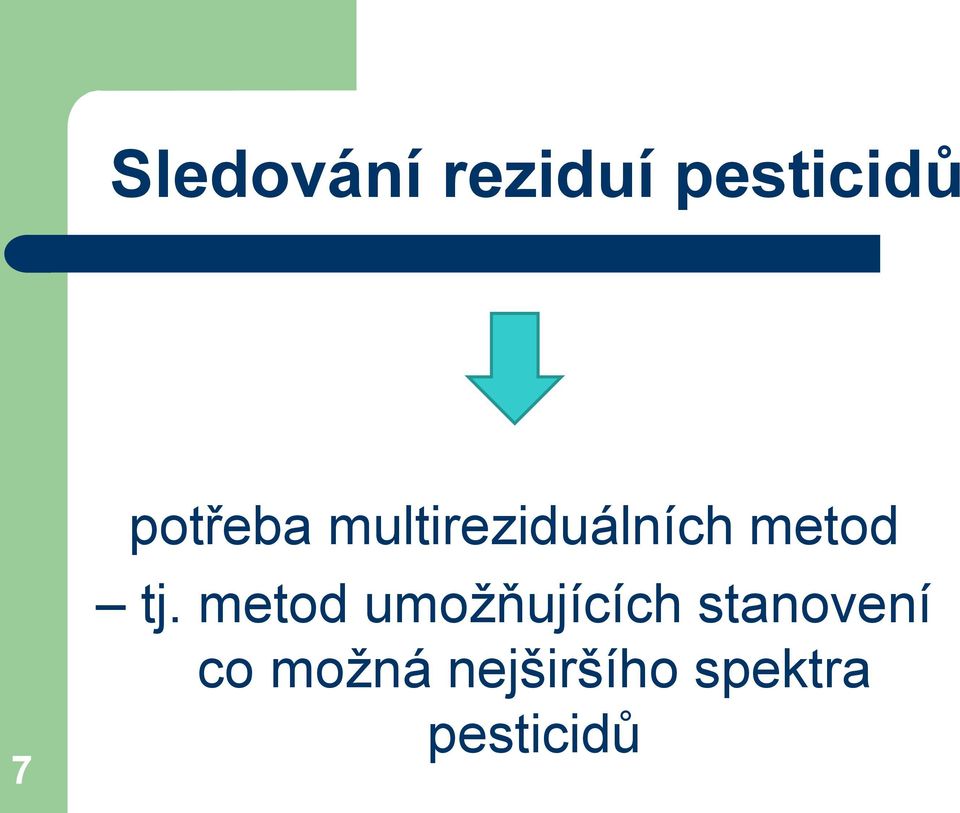 Sledování reziduí pesticidů

potřeba multireziduálních metod – tj. metod umožňujících stanovení co možná nejširšího spektra pesticidů

7